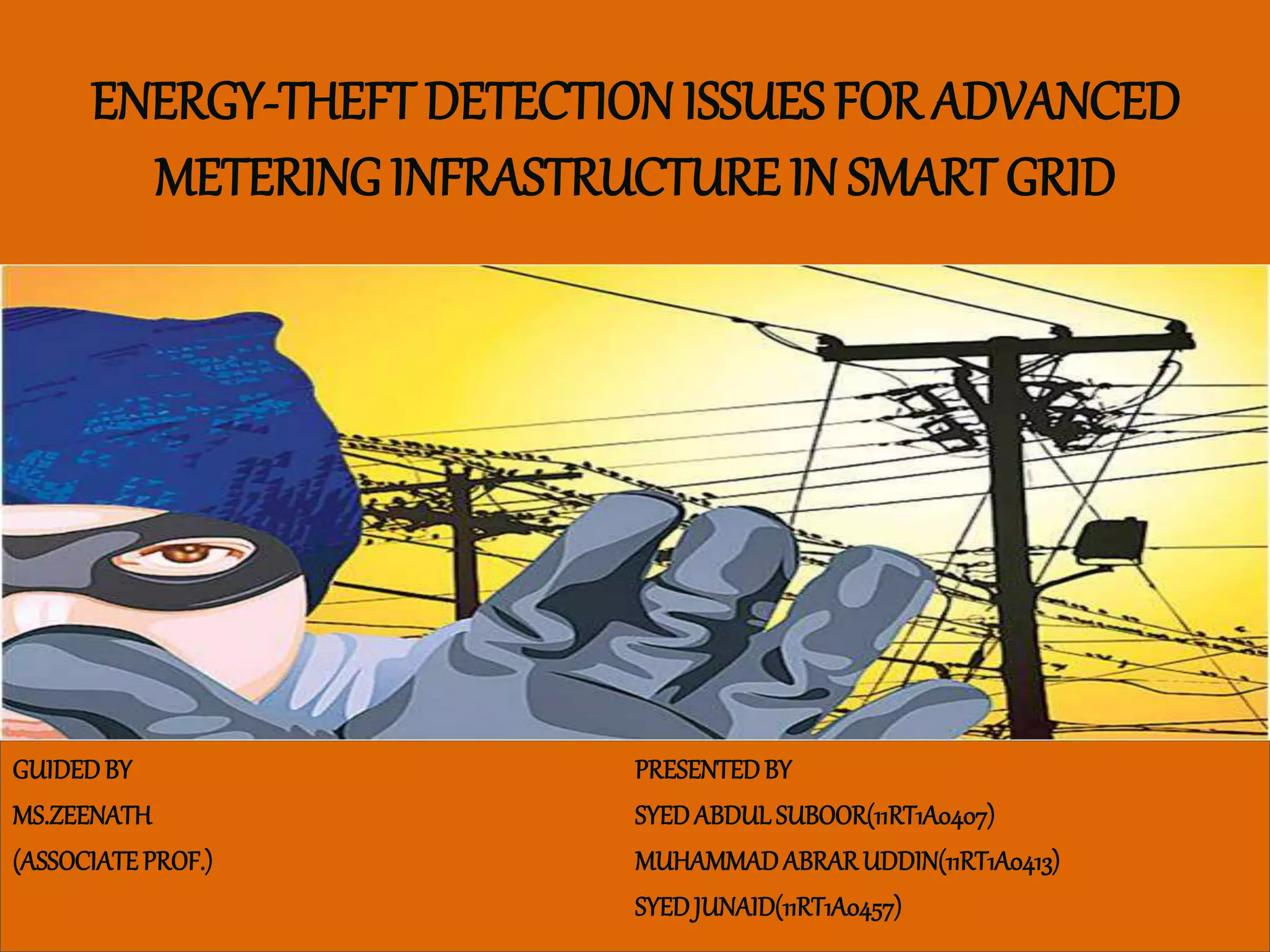 ENERGY-THEFT DETECTION ISSUES FOR ADVANCED METERING INFRASTRUCTURE IN SMART GRID

GUIDED BY
MS.ZEENATH
(ASSOCIATE PROF.)

PRESENTED BY
SYED ABDUL SUBOOR(11RT1A0407)
MUHAMMAD ABRAR UDDIN(11RT1A0413)
SYED JUNAID(11RT1A0457)